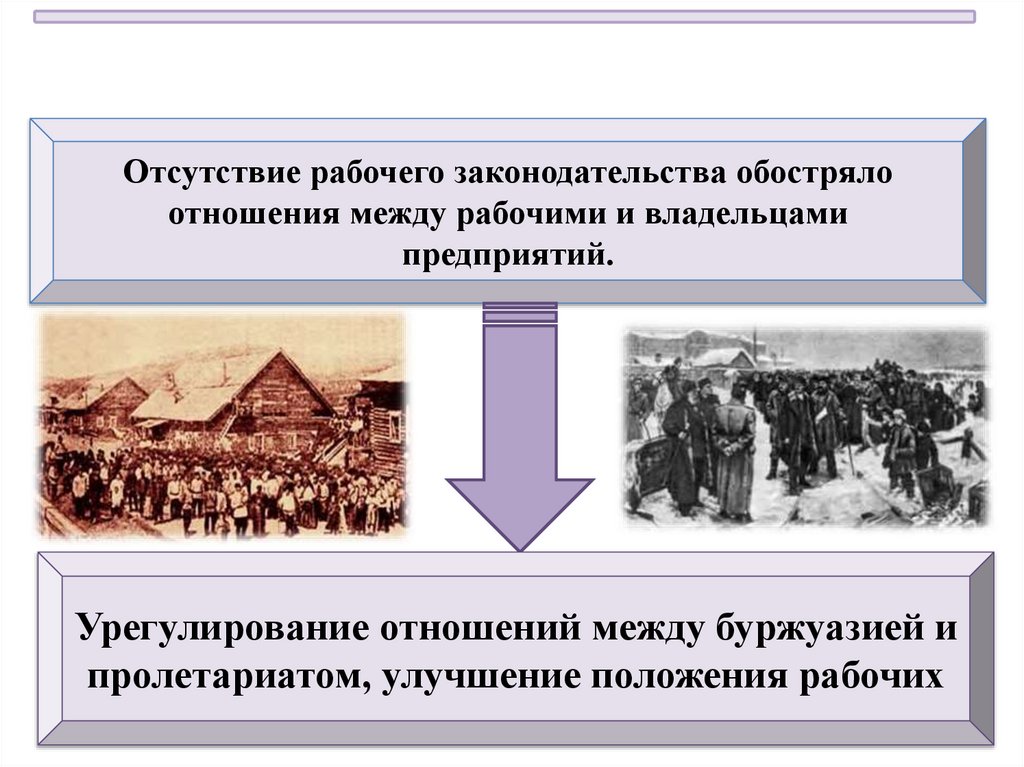 Отсутствие рабочего законодательства обостряло отношения между рабочими и владельцами предприятий.

Урегулирование отношений между буржуазией и пролетариатом, улучшение положения рабочих